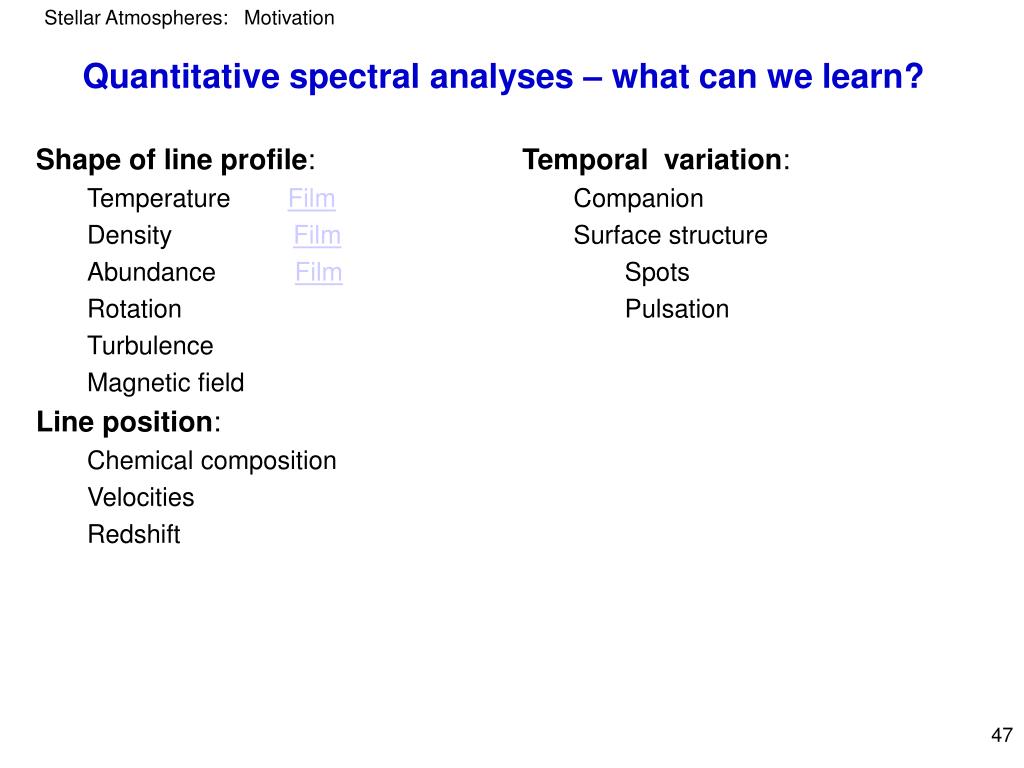 Stellar Atmospheres: Motivation

Quantitative spectral analyses – what can we learn?

Shape of line profile:
Temperature Film
Density Film
Abundance Film
Rotation
Turbulence
Magnetic field

Line position:
Chemical composition
Velocities
Redshift

Temporal variation:
Companion
Surface structure
Spots
Pulsation

47